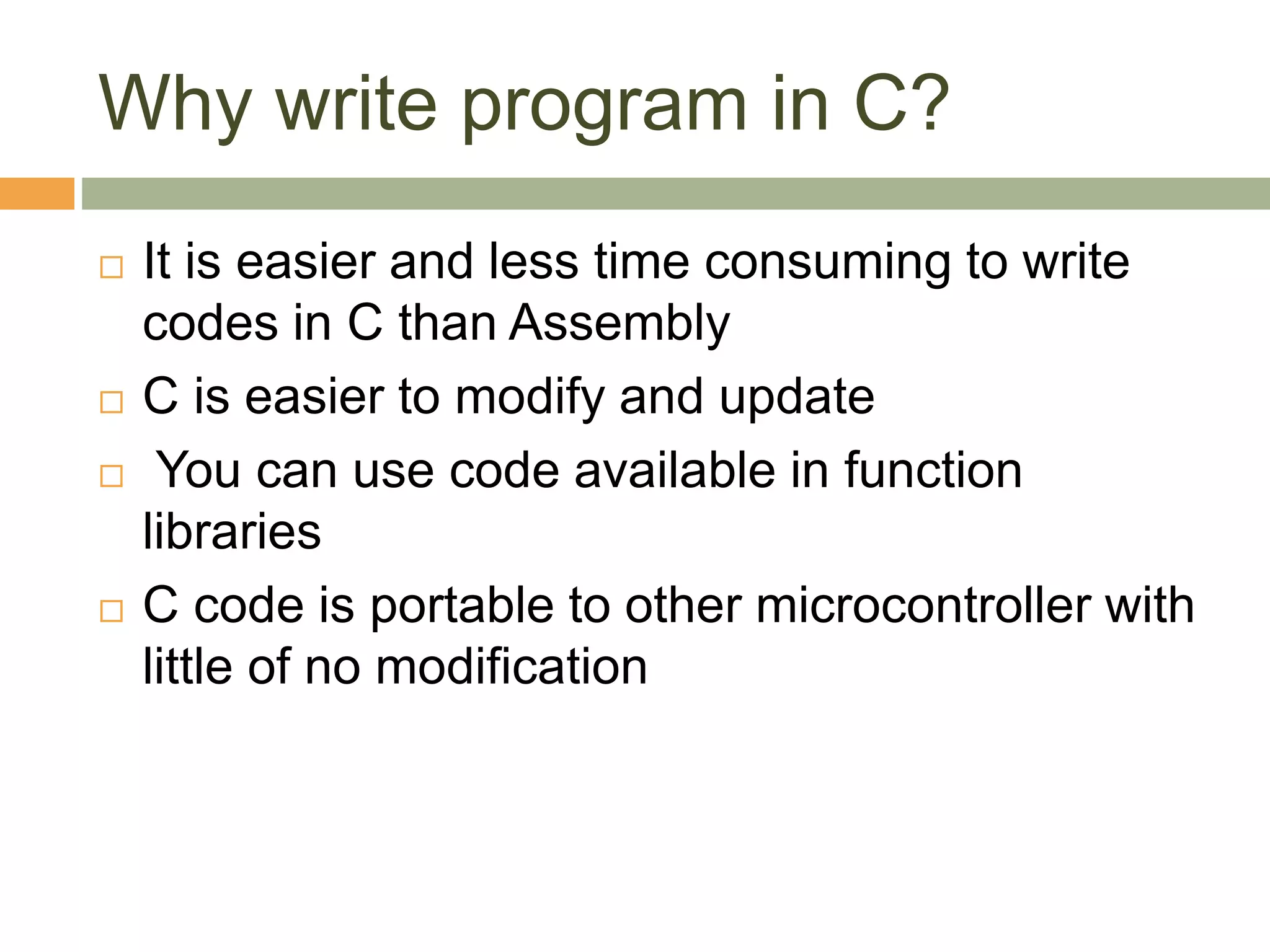 Why write program in C?

□ It is easier and less time consuming to write codes in C than Assembly
□ C is easier to modify and update
□ You can use code available in function libraries
□ C code is portable to other microcontroller with little of no modification